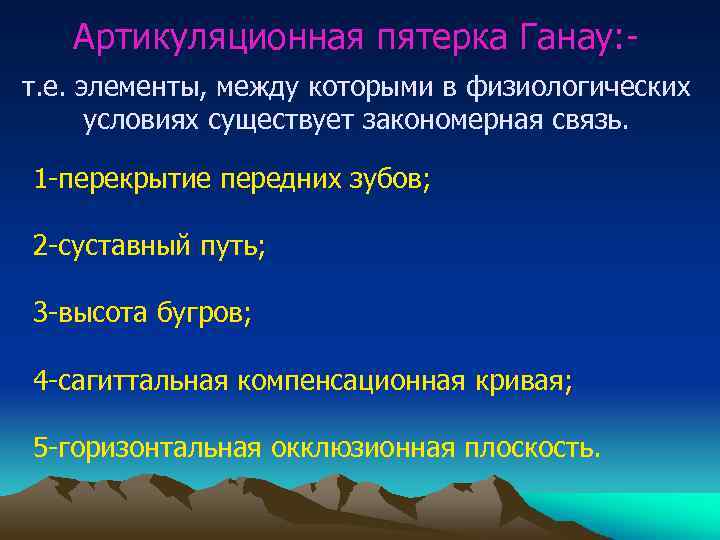 Артикуляционная пятерка Ганау:-

т.е. элементы, между которыми в физиологических условиях существует закономерная связь.

1-перекрытие передних зубов;

2-суставный путь;

3-высота бугров;

4-сагиттальная компенсационная кривая;

5-горизонтальная окклюзионная плоскость.